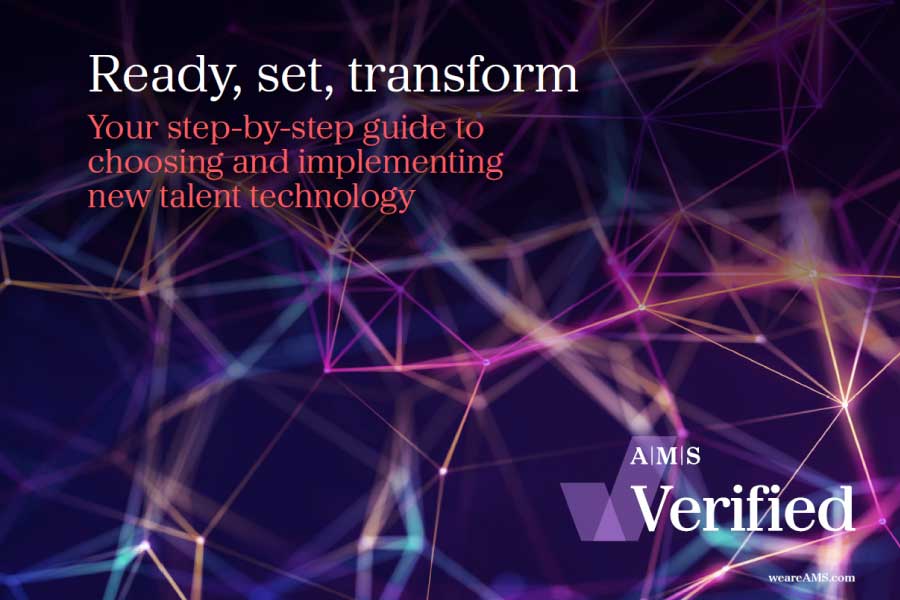 Ready, set, transform

Your step-by-step guide to choosing and implementing new talent technology

A|M|S

Verified

weareAMS.com